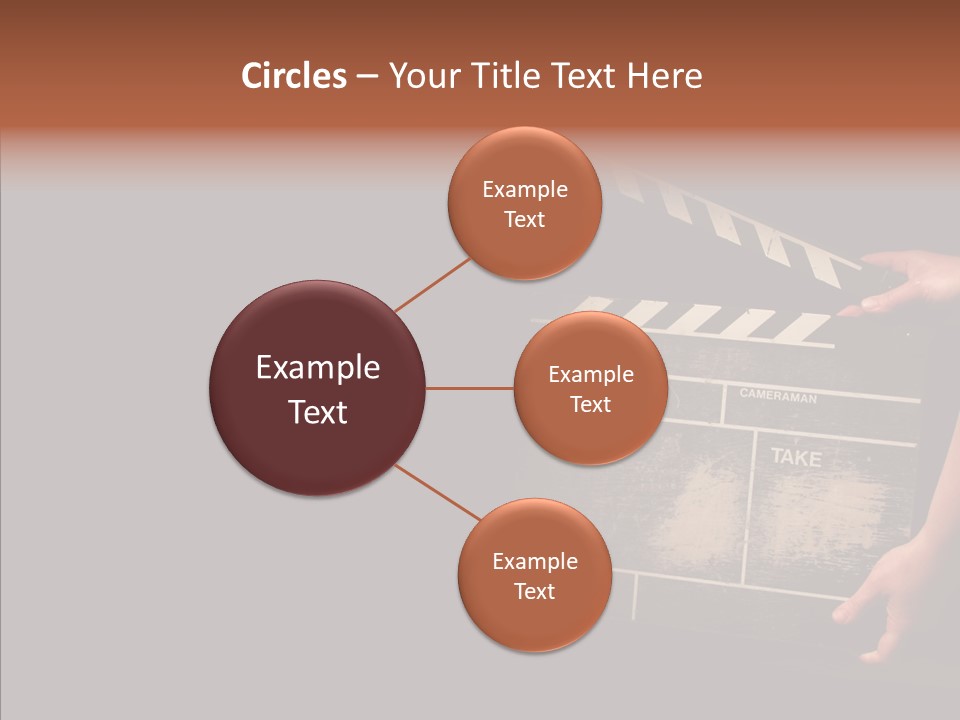 Circles – Your Title Text Here

Example Text

Example Text

Example Text

Example Text

CAMERAMAN

TAKE